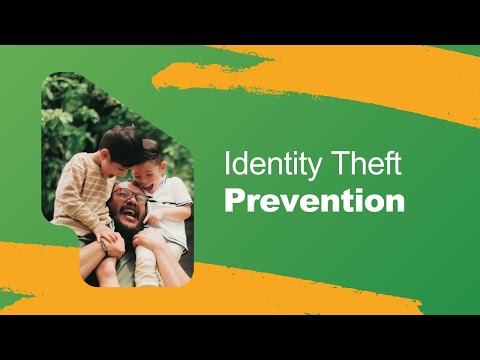 Identity Theft
Prevention